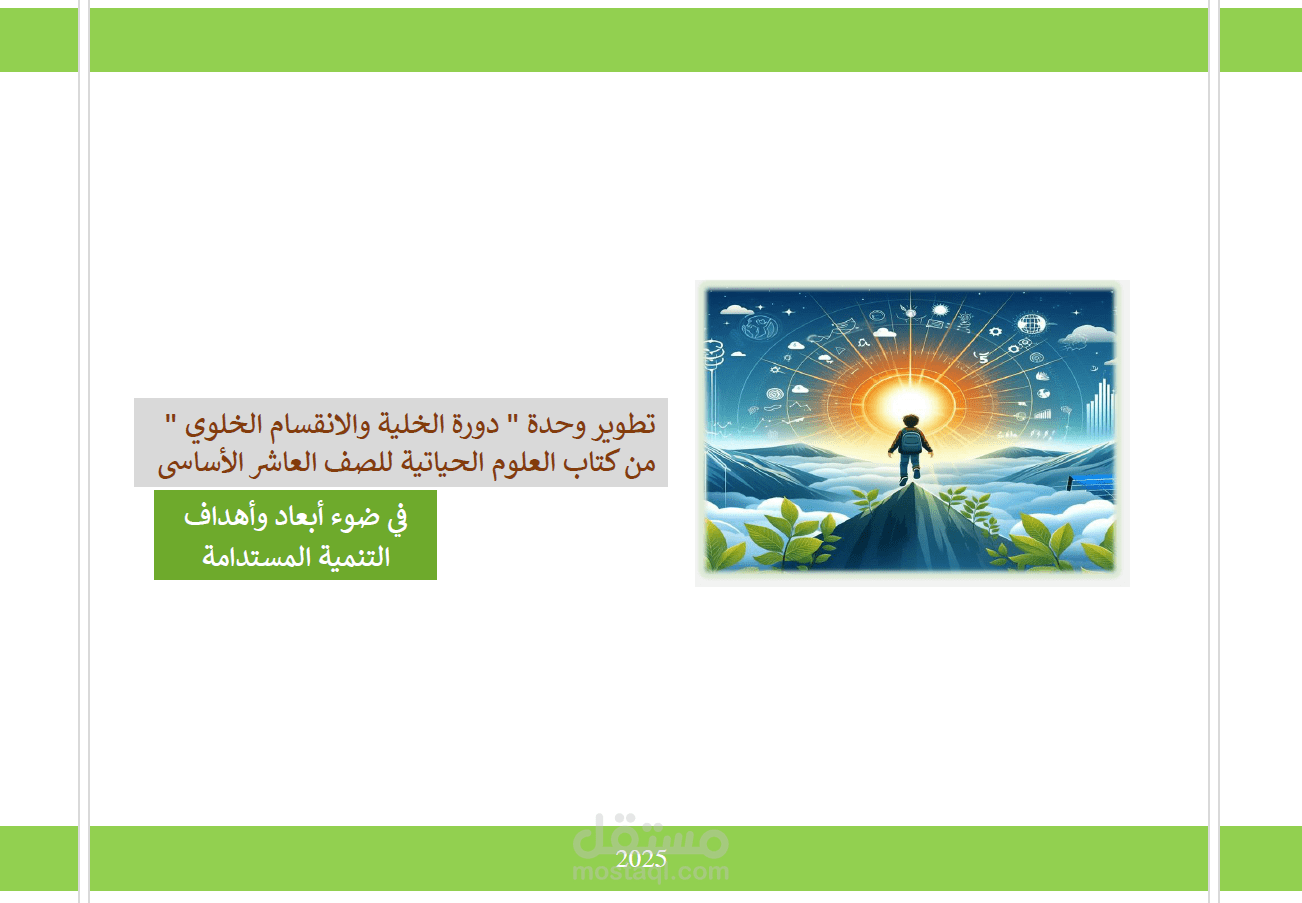 تطوير وحدة " دورة الخلية والانقسام الخلوي " من كتاب العلوم الحياتية للصف العاشر الأساسى

في ضوء أبعاد وأهداف التنمية المستدامة

2025

مستقل
mostaql.com